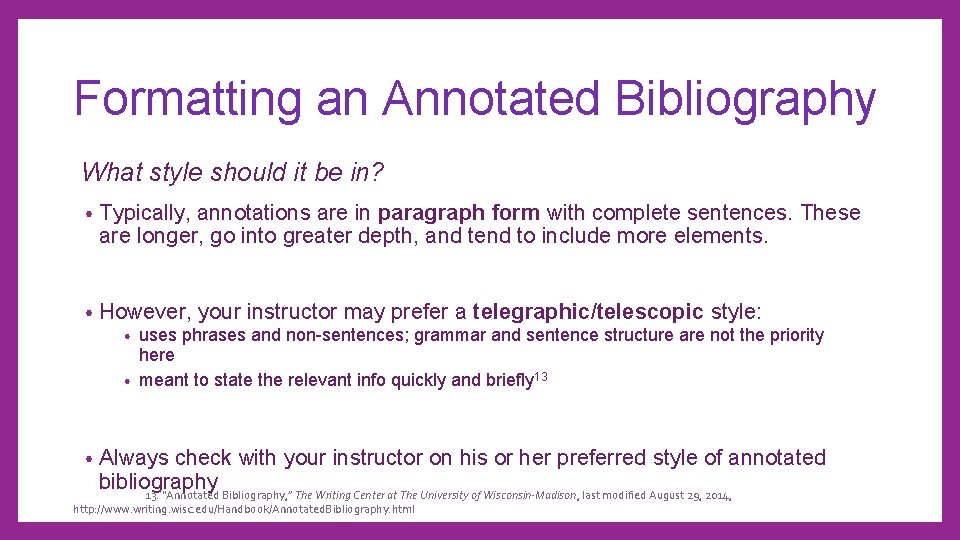 Formatting an Annotated Bibliography

What style should it be in?

• Typically, annotations are in paragraph form with complete sentences. These are longer, go into greater depth, and tend to include more elements.

• However, your instructor may prefer a telegraphic/telescopic style:
  • uses phrases and non-sentences; grammar and sentence structure are not the priority here
  • meant to state the relevant info quickly and briefly$^{13}$

• Always check with your instructor on his or her preferred style of annotated bibliography

13 "Annotated Bibliography," The Writing Center at The University of Wisconsin-Madison, last modified August 29, 2014, http://www.writing.wisc.edu/Handbook/AnnotatedBibliography.html